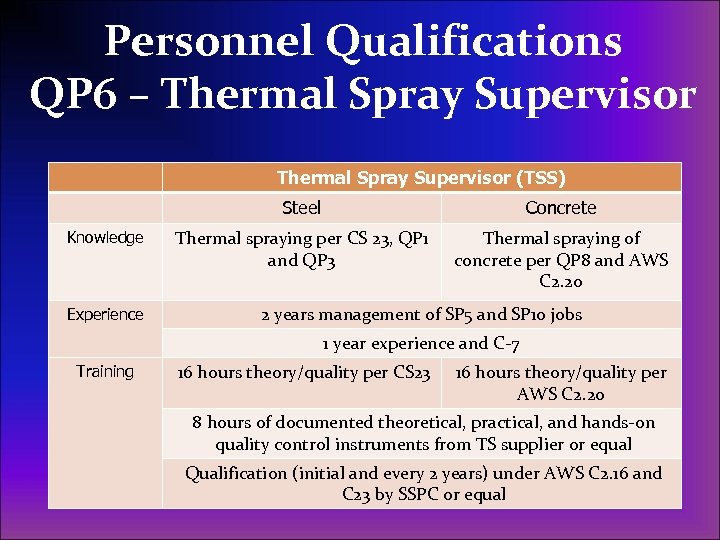 Personnel Qualifications
QP6 – Thermal Spray Supervisor

| | Thermal Spray Supervisor (TSS) | |
|---|---|---|
| | Steel | Concrete |
| Knowledge | Thermal spraying per CS 23, QP1 and QP3 | Thermal spraying of concrete per QP8 and AWS C2.20 |
| Experience | 2 years management of SP5 and SP10 jobs | |
| | 1 year experience and C-7 | |
| Training | 16 hours theory/quality per CS23 | 16 hours theory/quality per AWS C2.20 |
| | 8 hours of documented theoretical, practical, and hands-on quality control instruments from TS supplier or equal | |
| | Qualification (initial and every 2 years) under AWS C2.16 and C23 by SSPC or equal | |